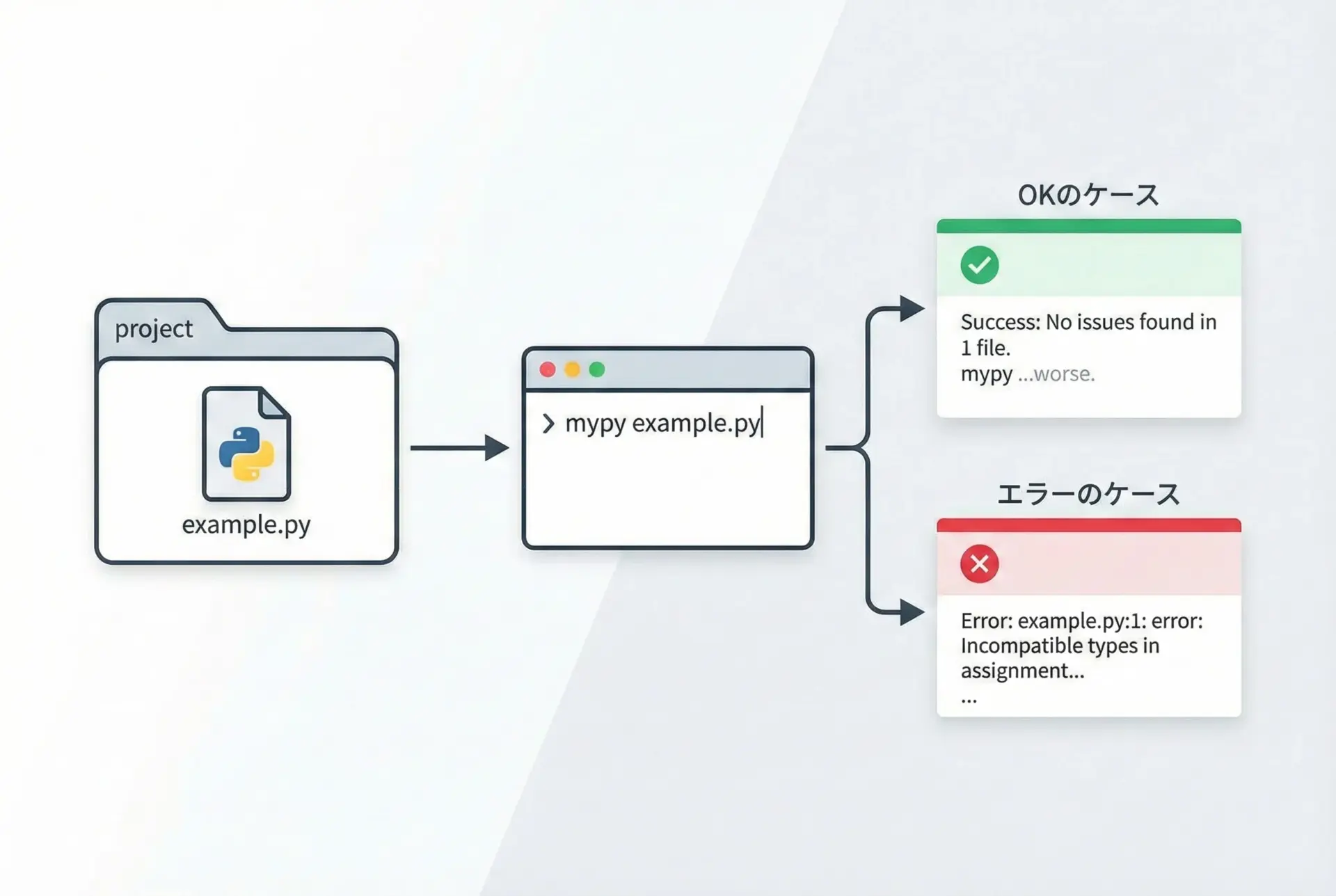 project

example.py

> mypy example.py

OKのケース

Success: No issues found in 1 file.
mypy ...worse.

エラーのケース

Error: example.py:1: error: Incompatible types in assignment...
...